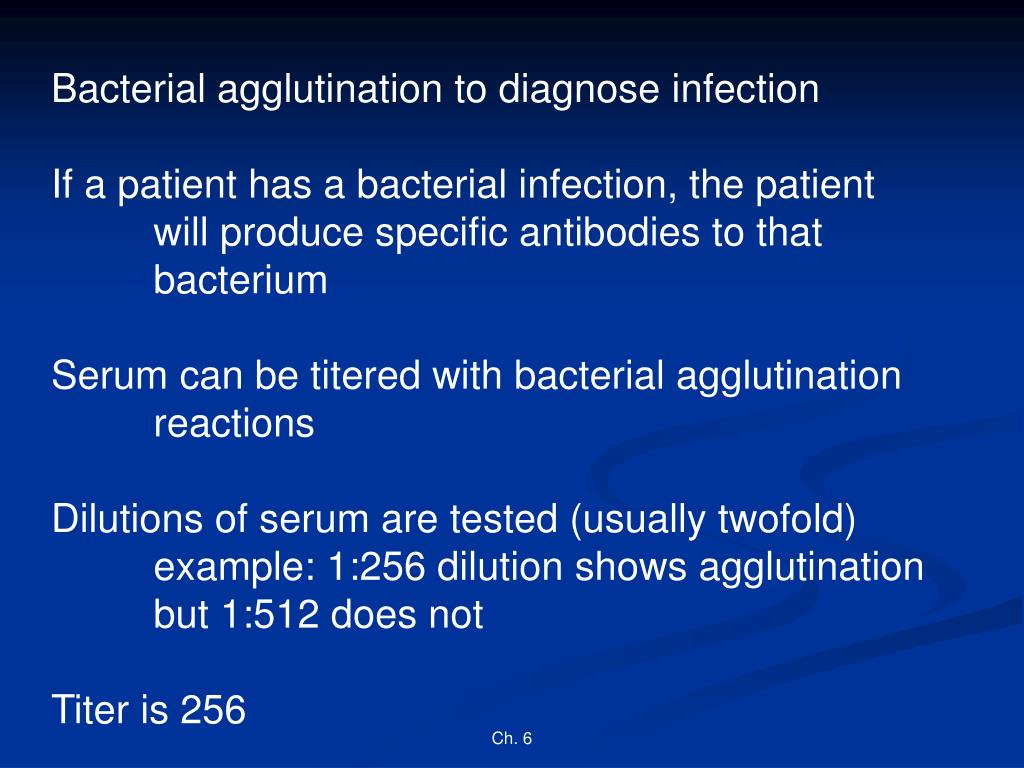 Bacterial agglutination to diagnose infection

If a patient has a bacterial infection, the patient will produce specific antibodies to that bacterium

Serum can be titered with bacterial agglutination reactions

Dilutions of serum are tested (usually twofold) example: 1:256 dilution shows agglutination but 1:512 does not

Titer is 256

Ch. 6